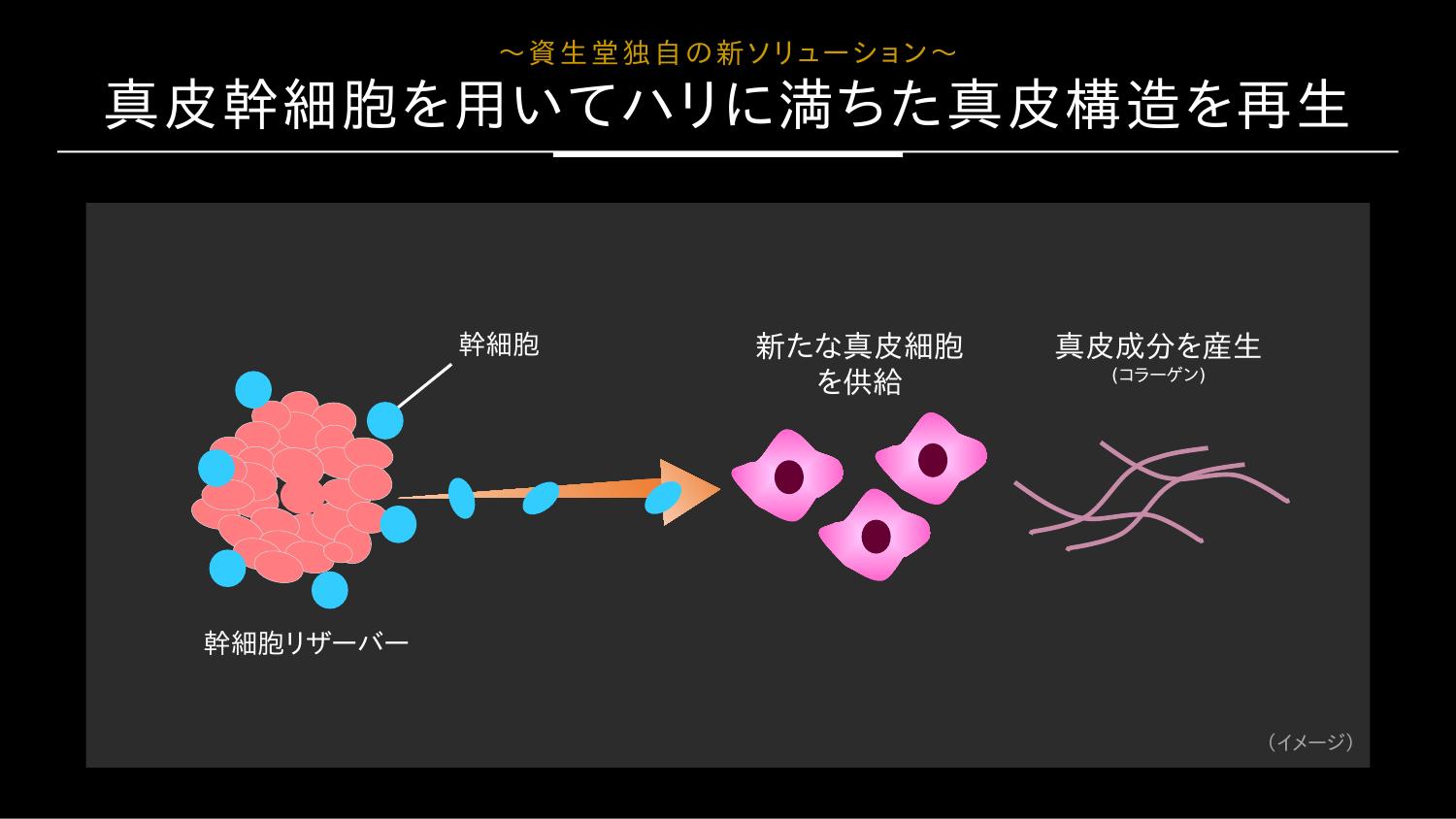 ～資生堂独自の新ソリューション～

真皮幹細胞を用いてハリに満ちた真皮構造を再生

幹細胞

新たな真皮細胞を供給

真皮成分を産生
(コラーゲン)

幹細胞リザーバー

（イメージ）